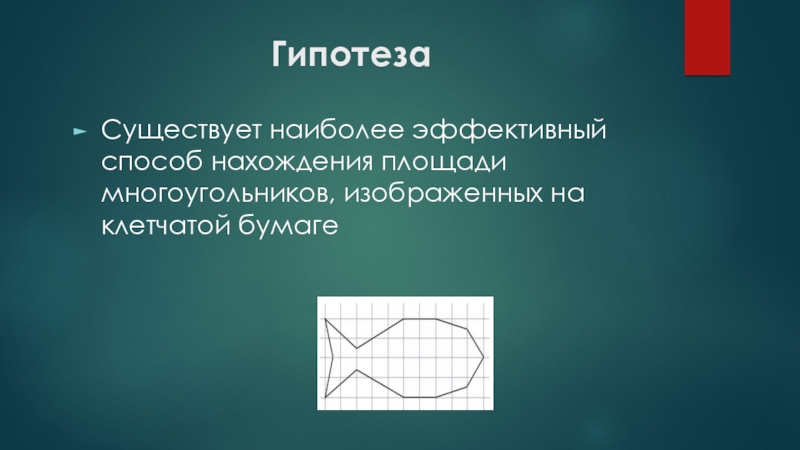 Гипотеза

Существует наиболее эффективный способ нахождения площади многоугольников, изображенных на клетчатой бумаге